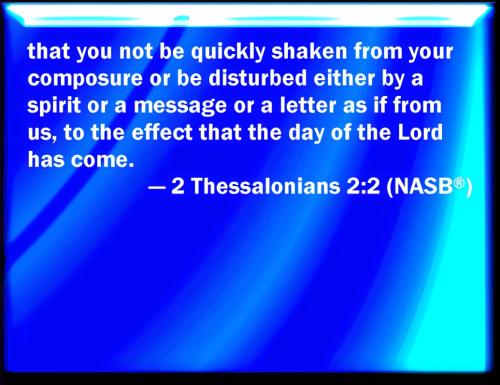 that you not be quickly shaken from your composure or be disturbed either by a spirit or a message or a letter as if from us, to the effect that the day of the Lord has come.

— 2 Thessalonians 2:2 (NASB®)